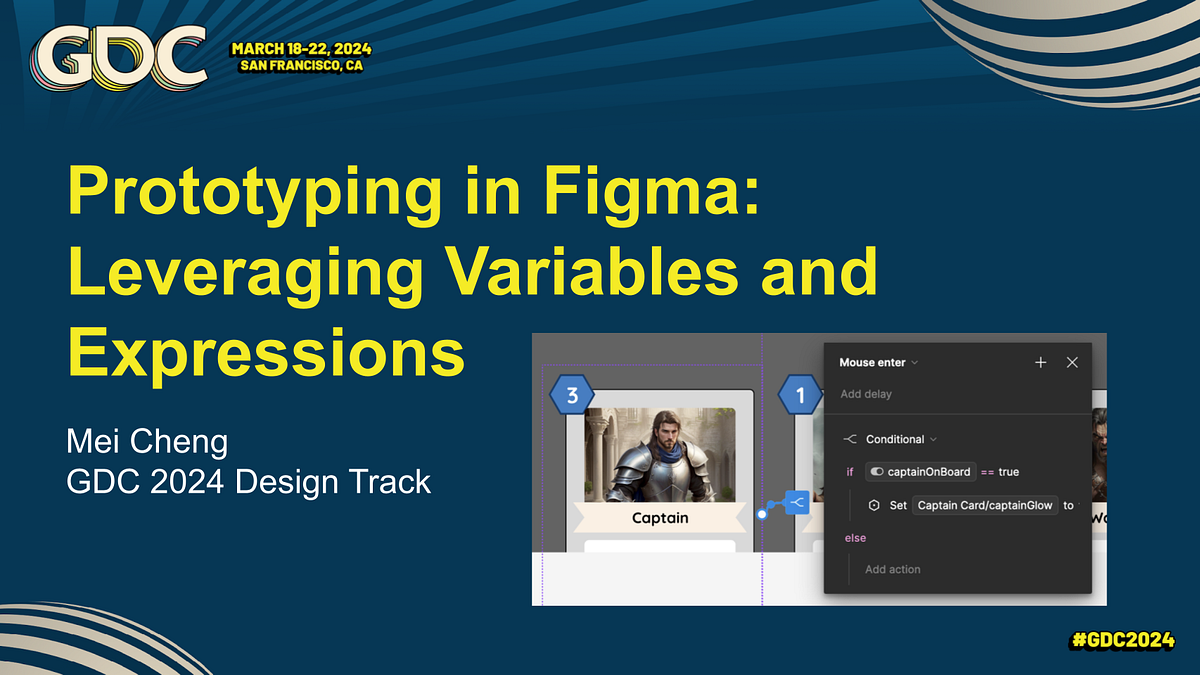 GDC
MARCH 18-22, 2024
SAN FRANCISCO, CA

Prototyping in Figma: Leveraging Variables and Expressions

Mei Cheng
GDC 2024 Design Track

3
Captain
1
Wo

Mouse enter
Add delay
Conditional
if captainOnBoard == true
Set Captain Card/captainGlow to
else
Add action

#GDC2024